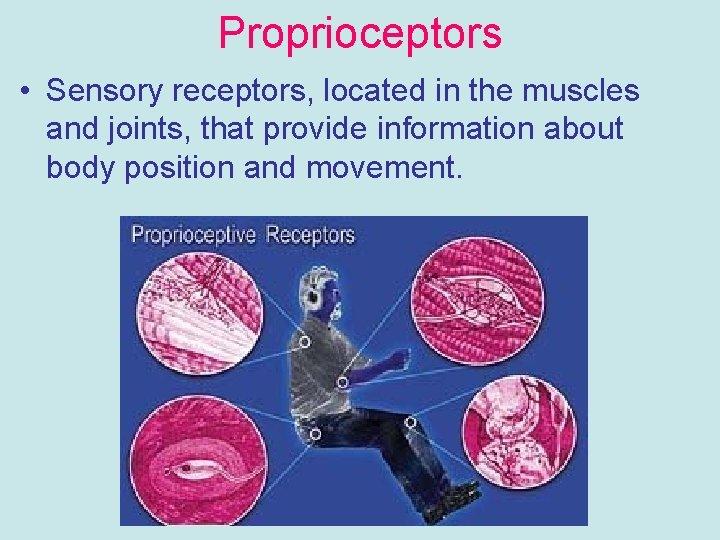 Proprioceptors

• Sensory receptors, located in the muscles and joints, that provide information about body position and movement.

Proprioceptive Receptors